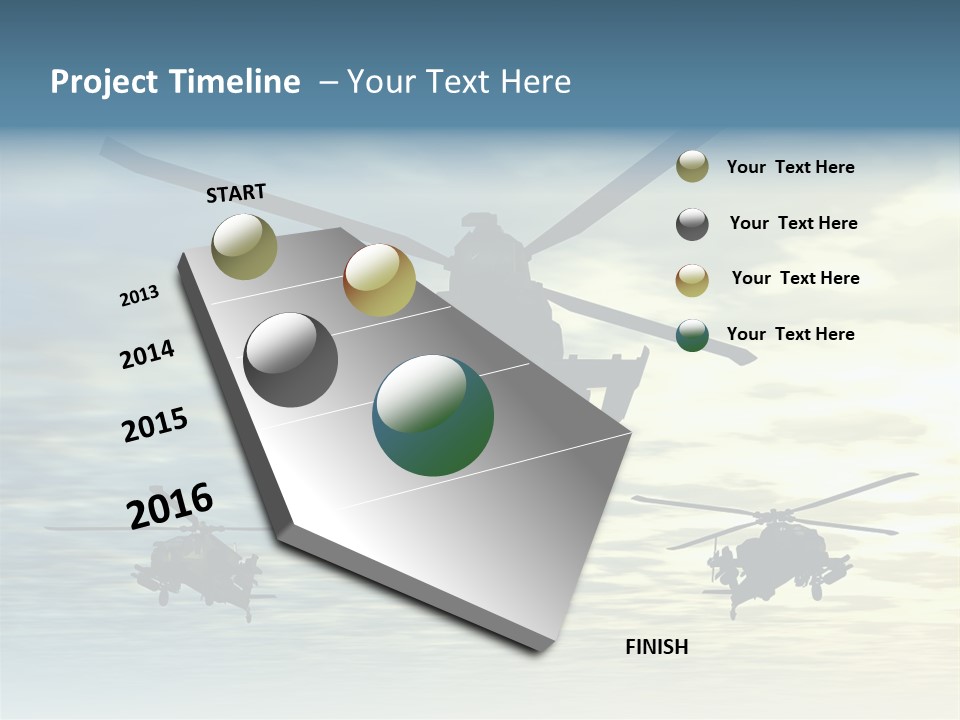 Project Timeline – Your Text Here

START

2013

2014

2015

2016

FINISH

Your Text Here

Your Text Here

Your Text Here

Your Text Here